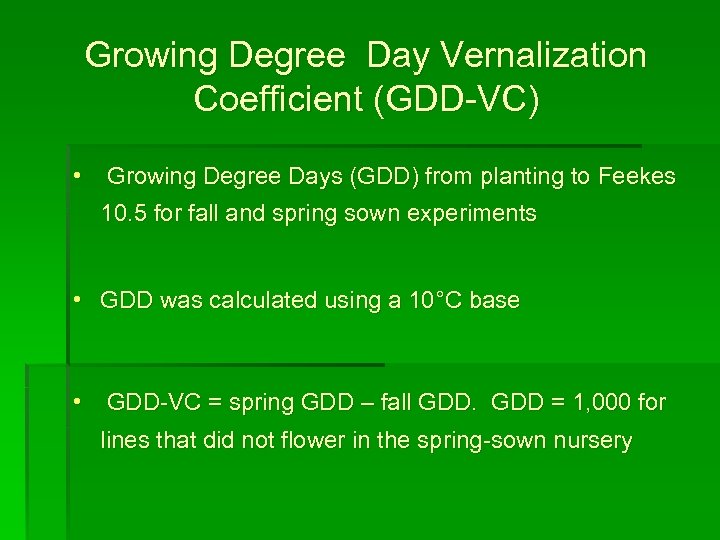 Growing Degree Day Vernalization Coefficient (GDD-VC)

• Growing Degree Days (GDD) from planting to Feekes 10.5 for fall and spring sown experiments

• GDD was calculated using a 10°C base

• GDD-VC = spring GDD – fall GDD. GDD = 1,000 for lines that did not flower in the spring-sown nursery